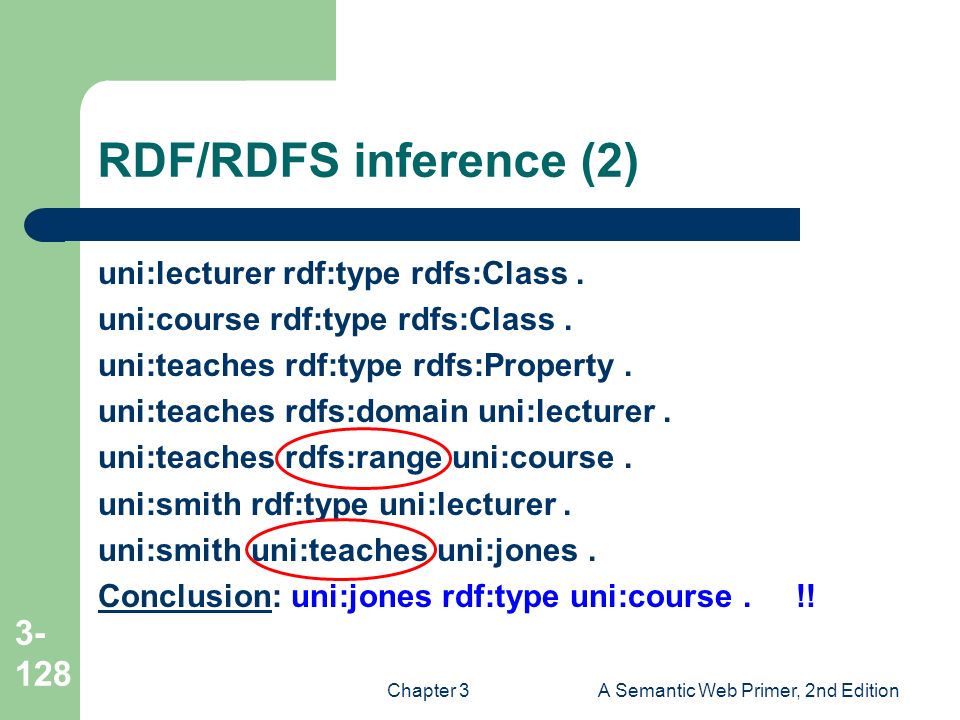 RDF/RDFS inference (2)

uni:lecturer rdf:type rdfs:Class .
uni:course rdf:type rdfs:Class .
uni:teaches rdf:type rdfs:Property .
uni:teaches rdfs:domain uni:lecturer .
uni:teaches rdfs:range uni:course .
uni:smith rdf:type uni:lecturer .
uni:smith uni:teaches uni:jones .
Conclusion: uni:jones rdf:type uni:course . !!

3-128

Chapter 3

A Semantic Web Primer, 2nd Edition